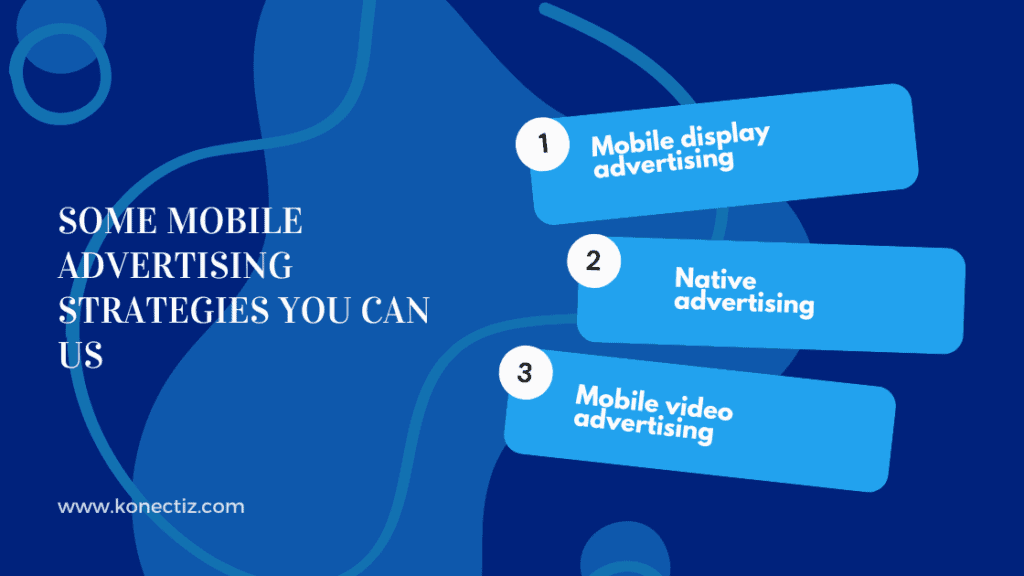 SOME MOBILE ADVERTISING STRATEGIES YOU CAN US

1 Mobile display advertising

2 Native advertising

3 Mobile video advertising

www.konectiz.com